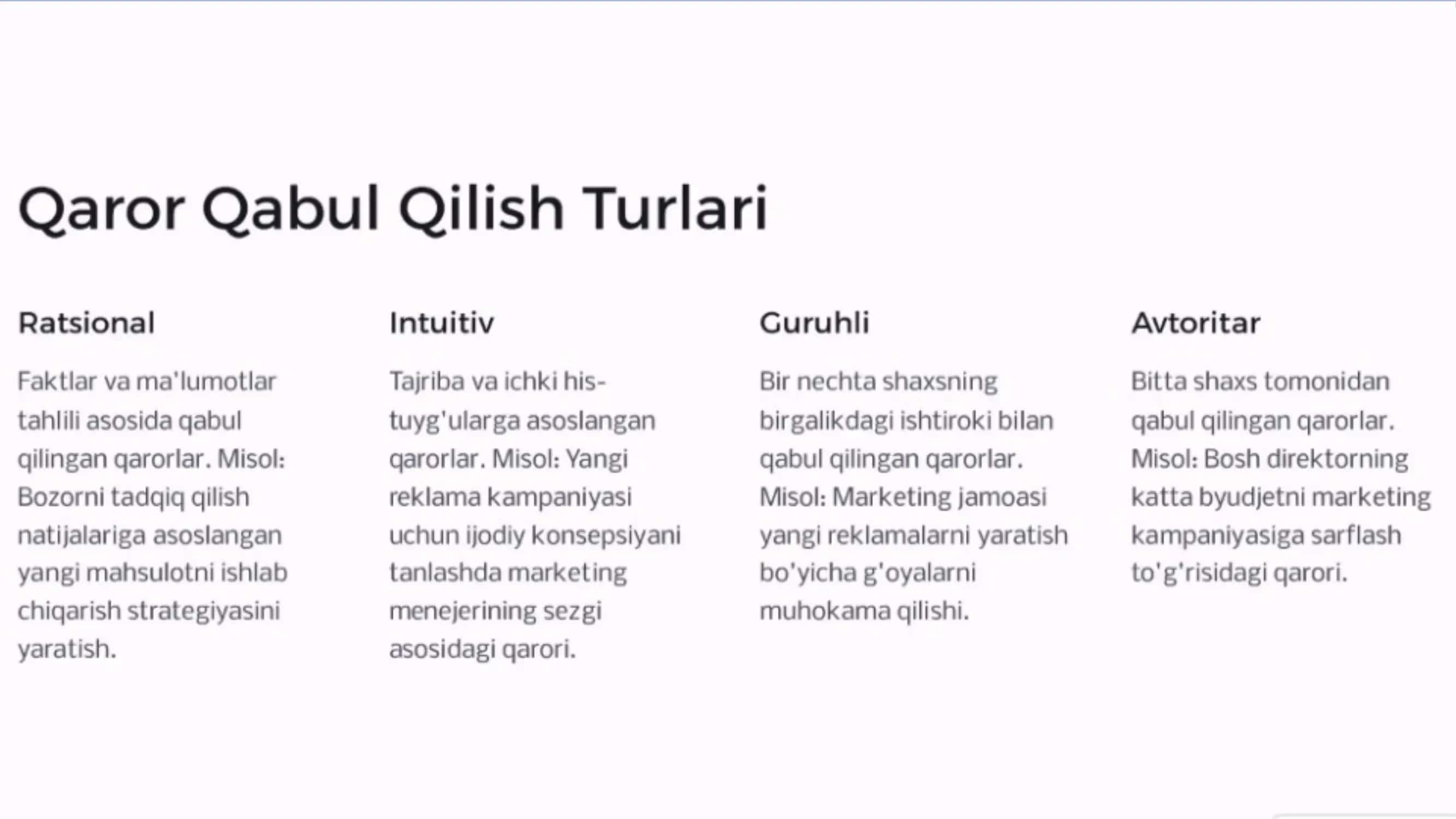 Qaror Qabul Qilish Turlari

Ratsional

Faktlar va ma'lumotlar tahlili asosida qabul qilingan qarorlar. Misol: Bozorni tadqiq qilish natijalariga asoslangan yangi mahsulotni ishlab chiqarish strategiyasini yaratish.

Intuitiv

Tajriba va ichki his-tuyg'ularga asoslangan qarorlar. Misol: Yangi reklama kampaniyasi uchun ijodiy konsepsiyani tanlashda marketing menejerining sezgi asosidagi qarori.

Guruhli

Bir nechta shaxsning birgalikdagi ishtiroki bilan qabul qilingan qarorlar. Misol: Marketing jamoasi yangi reklamalarni yaratish bo'yicha g'oyalarni muhokama qilishi.

Avtoritar

Bitta shaxs tomonidan qabul qilingan qarorlar. Misol: Bosh direktorning katta byudjetni marketing kampaniyasiga sarflash to'g'risidagi qarori.